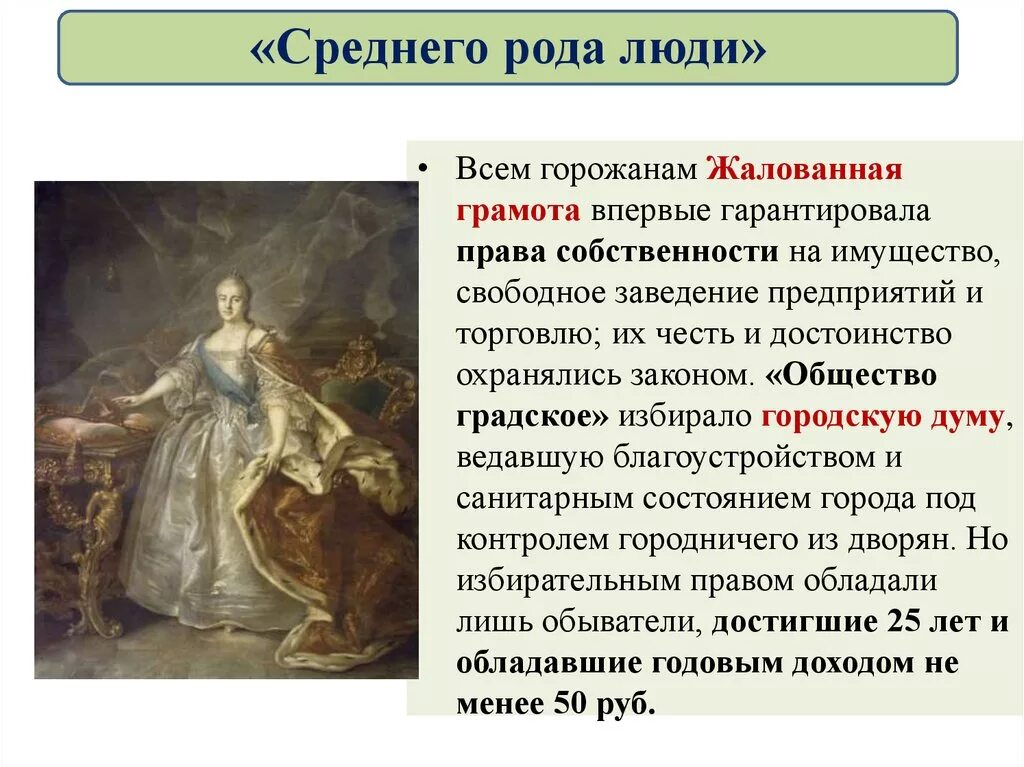 «Среднего рода люди»

• Всем горожанам Жалованная грамота впервые гарантировала права собственности на имущество, свободное заведение предприятий и торговлю; их честь и достоинство охранялись законом. «Общество градское» избирало городскую думу, ведавшую благоустройством и санитарным состоянием города под контролем городничего из дворян. Но избирательным правом обладали лишь обыватели, достигшие 25 лет и обладавшие годовым доходом не менее 50 руб.